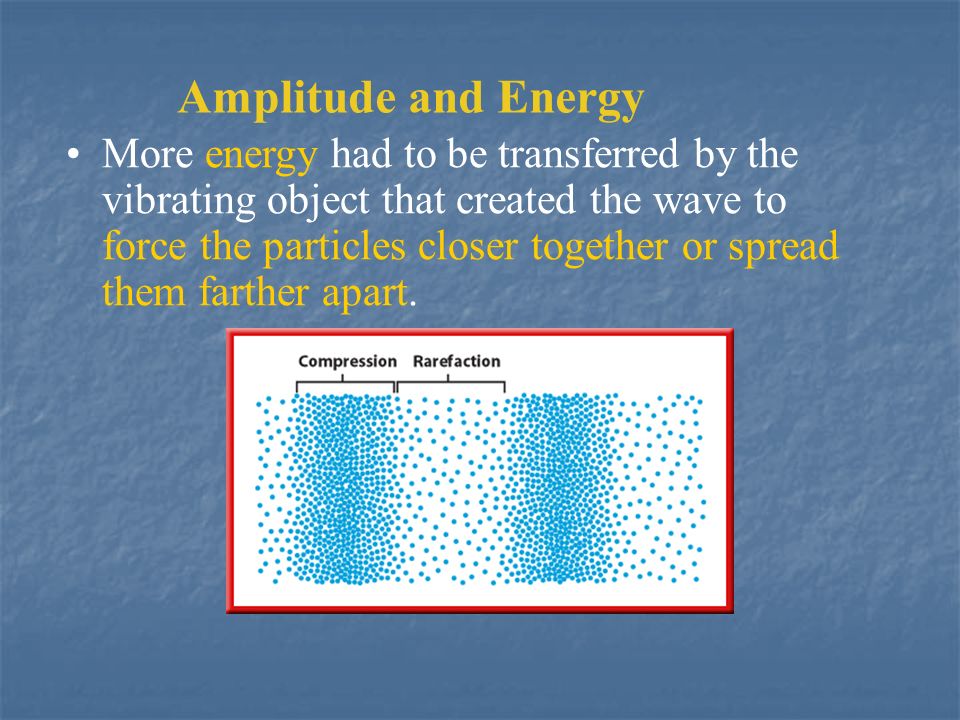 Amplitude and Energy

• More energy had to be transferred by the vibrating object that created the wave to force the particles closer together or spread them farther apart.

Compression Rarefaction